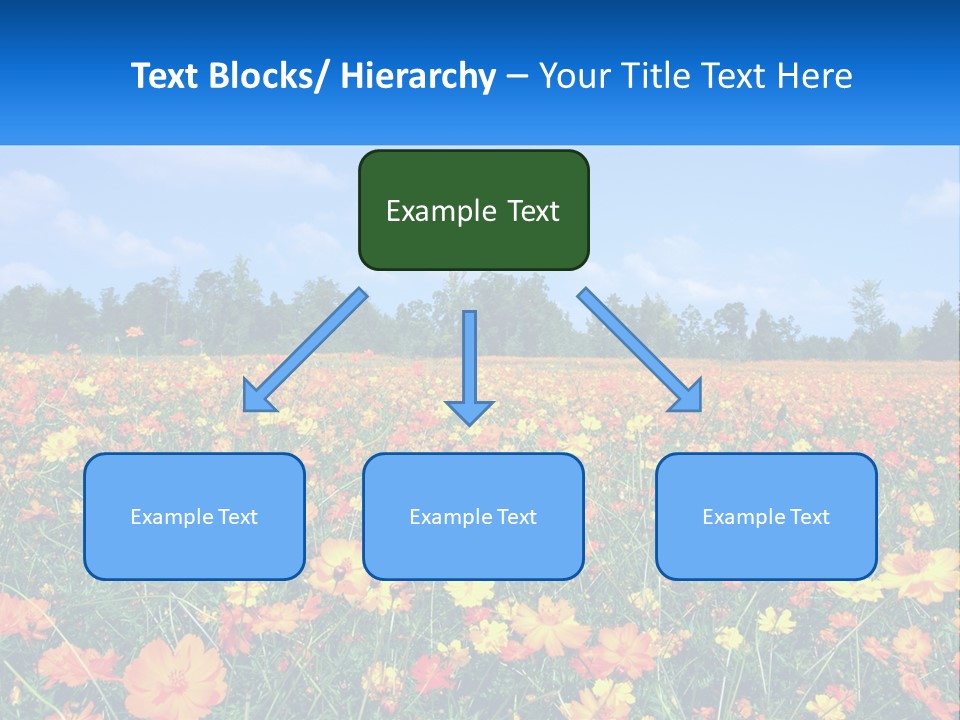 Text Blocks/ Hierarchy – Your Title Text Here

Example Text

Example Text

Example Text

Example Text